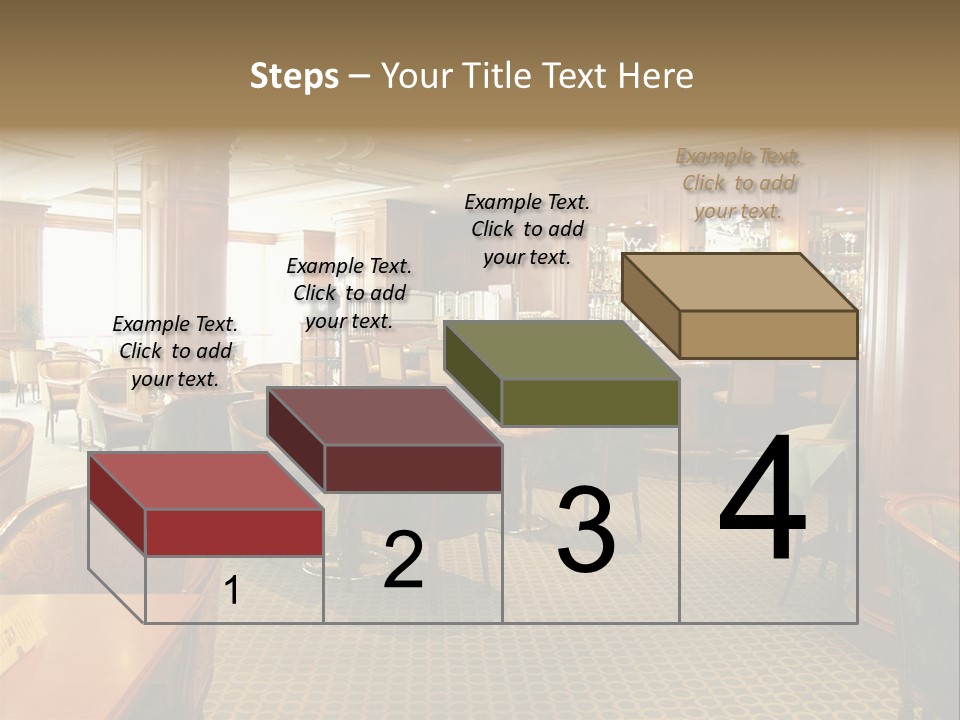 Steps – Your Title Text Here

Example Text. Click to add your text.

Example Text. Click to add your text.

Example Text. Click to add your text.

Example Text. Click to add your text.

1

2

3

4